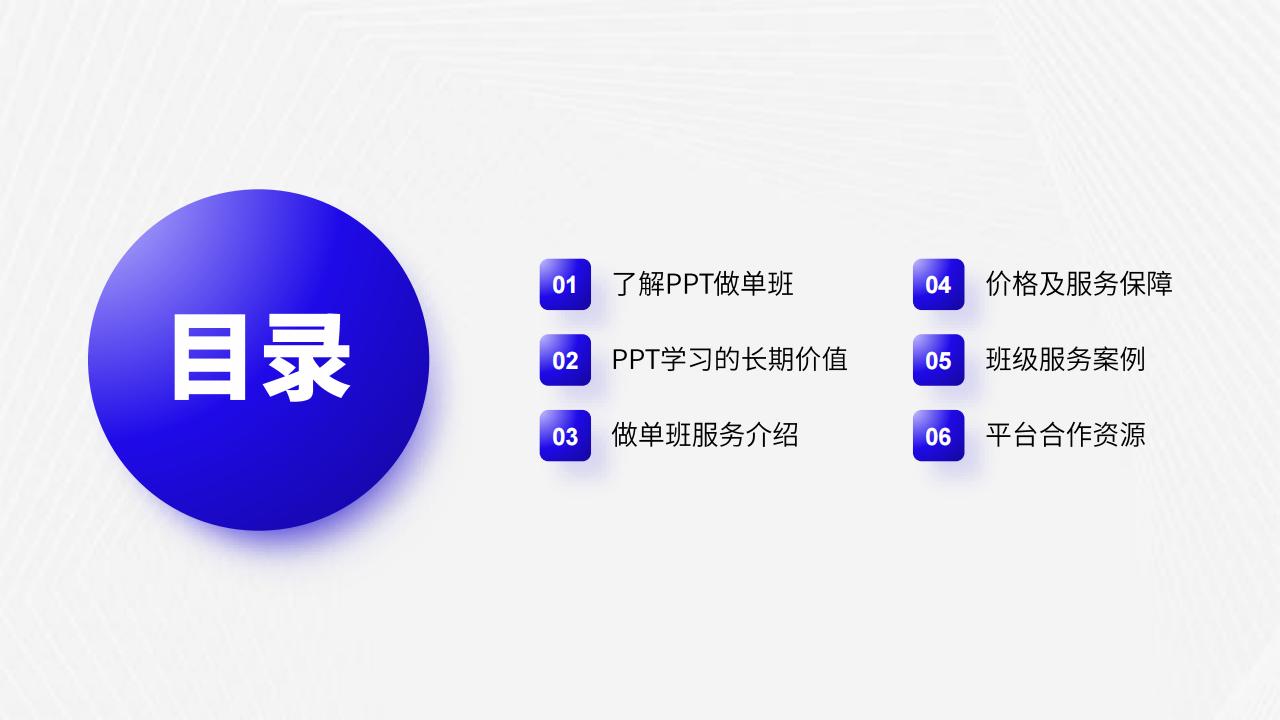 目录

01 了解PPT做单班

02 PPT学习的长期价值

03 做单班服务介绍

04 价格及服务保障

05 班级服务案例

06 平台合作资源